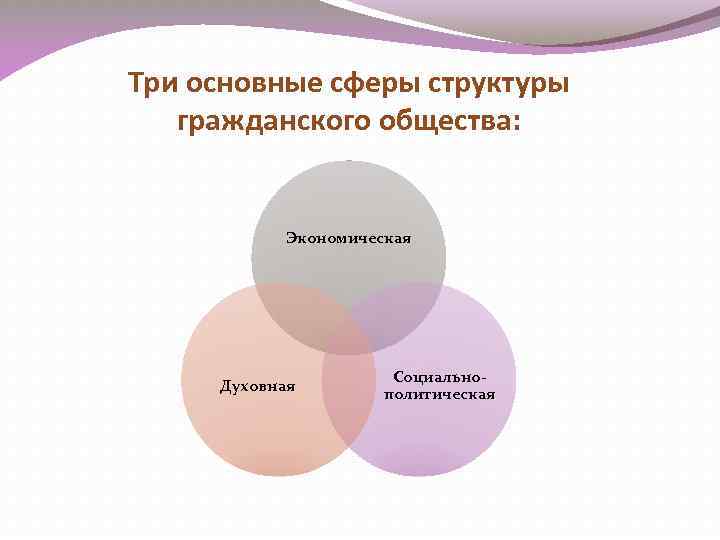 Три основные сферы структуры гражданского общества:

Экономическая

Духовная

Социально-политическая